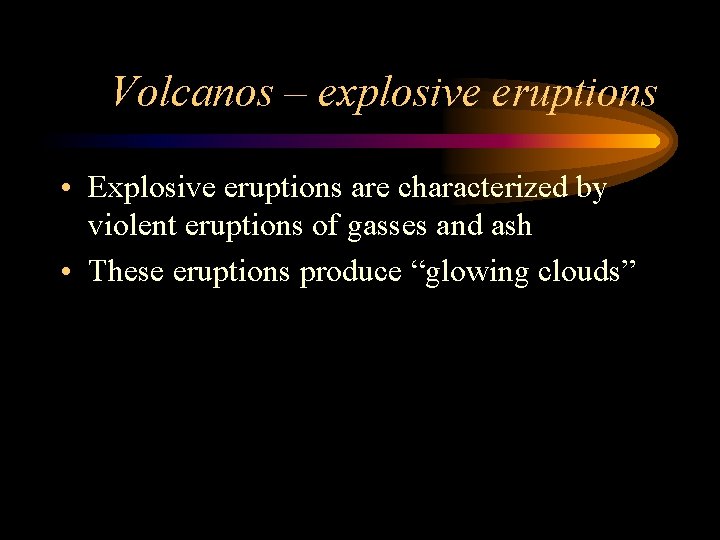 Volcanos – explosive eruptions

• Explosive eruptions are characterized by violent eruptions of gasses and ash

• These eruptions produce “glowing clouds”